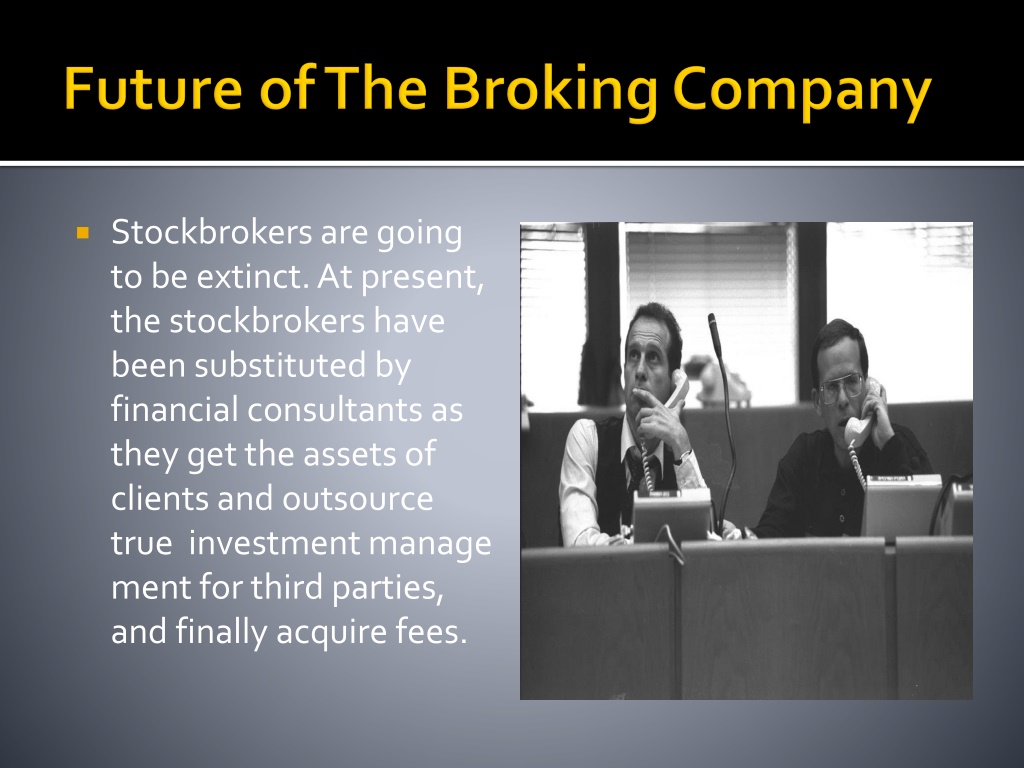 Future of The Broking Company

Stockbrokers are going to be extinct. At present, the stockbrokers have been substituted by financial consultants as they get the assets of clients and outsource true investment manage ment for third parties, and finally acquire fees.